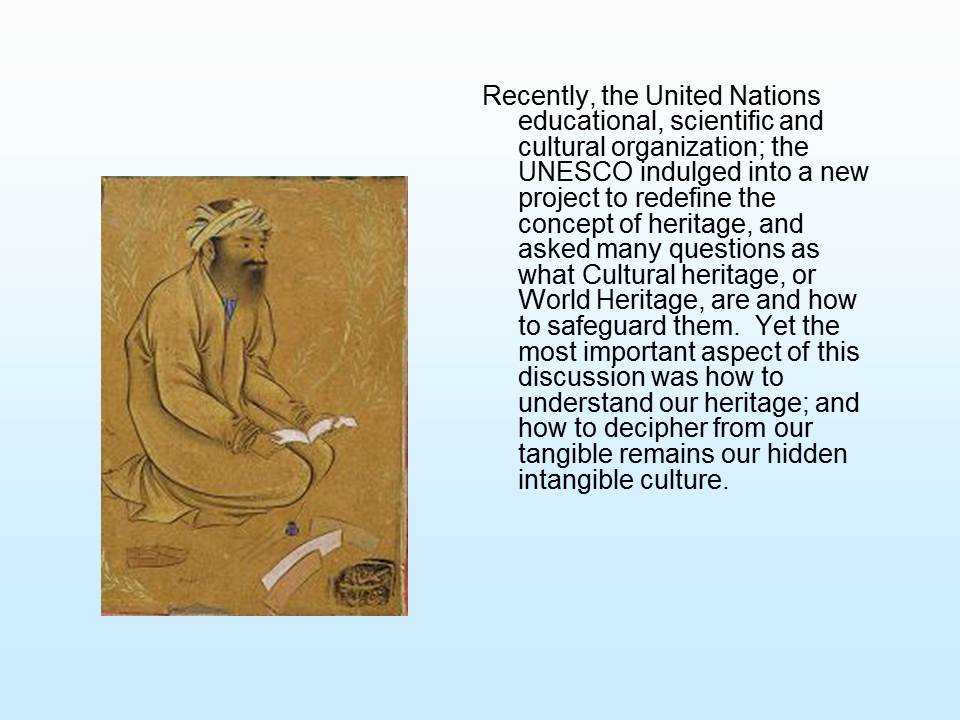 Recently, the United Nations educational, scientific and cultural organization; the UNESCO indulged into a new project to redefine the concept of heritage, and asked many questions as what Cultural heritage, or World Heritage, are and how to safeguard them.  Yet the most important aspect of this discussion was how to understand our heritage; and how to decipher from our tangible remains our hidden intangible culture.